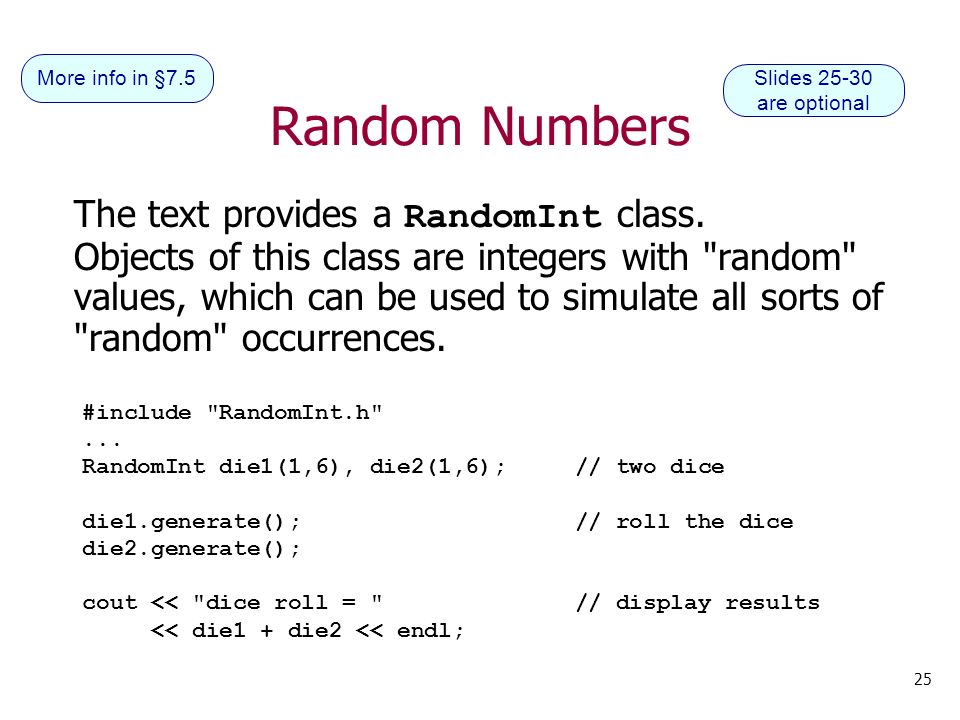 More info in §7.5

Slides 25-30 are optional

Random Numbers

The text provides a RandomInt class.

Objects of this class are integers with "random" values, which can be used to simulate all sorts of "random" occurrences.

#include "RandomInt.h"
...
RandomInt die1(1,6), die2(1,6);     // two dice

die1.generate();                    // roll the dice
die2.generate();

cout << "dice roll = "              // display results
     << die1 + die2 << endl;

25